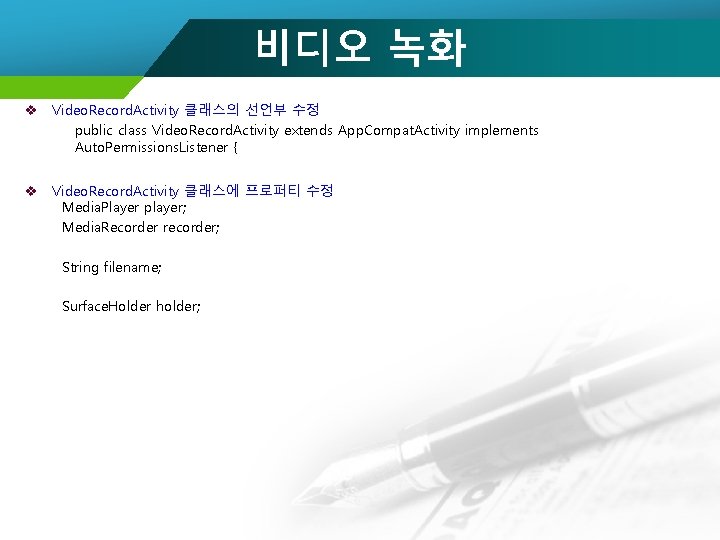 비디오 녹화

❖ VideoRecordActivity 클래스의 선언부 수정
public class VideoRecordActivity extends AppCompatActivity implements AutoPermissionsListener {

❖ VideoRecordActivity 클래스에 프로퍼티 수정
MediaPlayer player;
MediaRecorder recorder;

String filename;

SurfaceHolder holder;